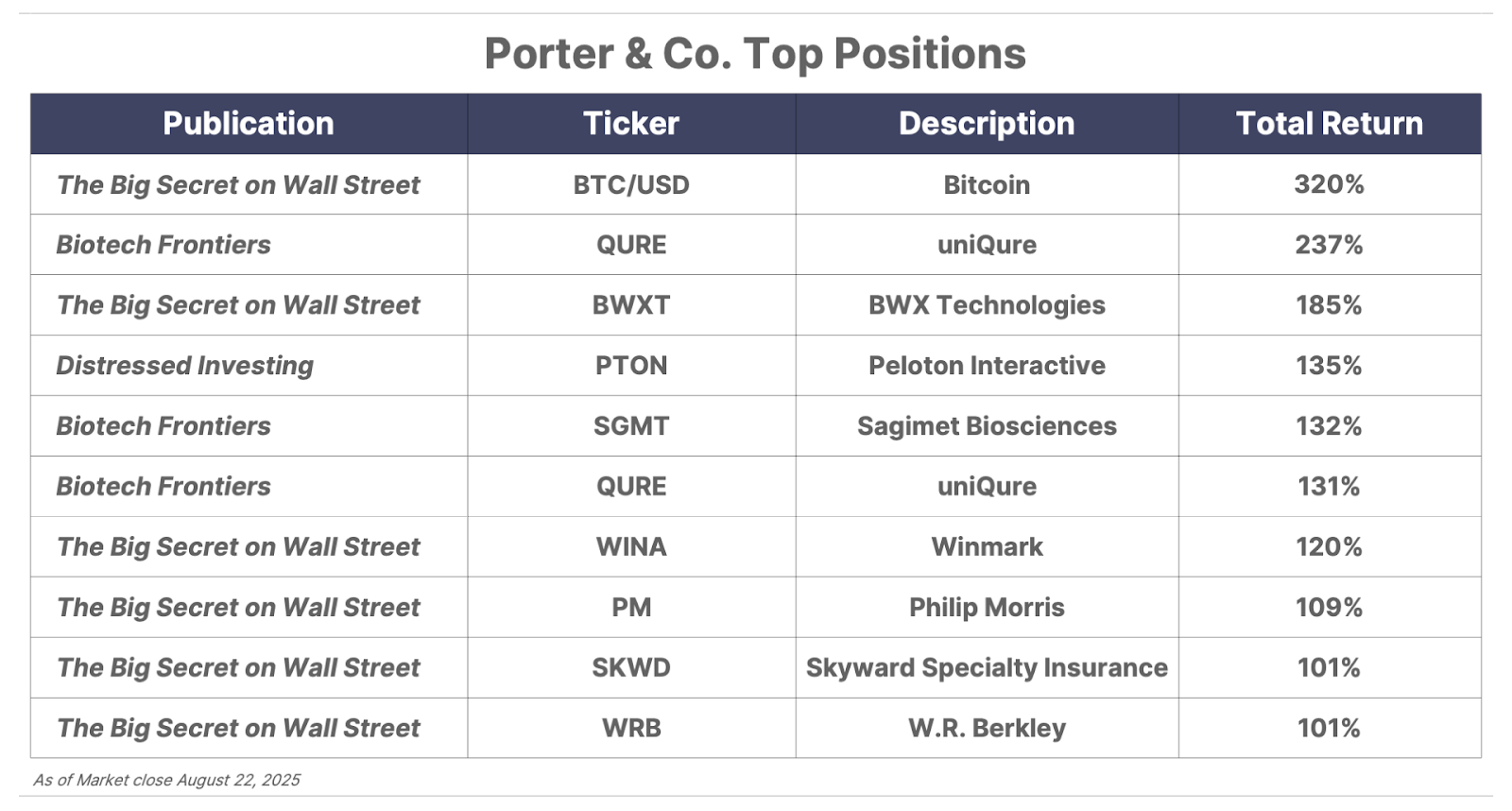 Porter & Co. Top Positions

| Publication | Ticker | Description | Total Return |
|---|---|---|---|
| The Big Secret on Wall Street | BTC/USD | Bitcoin | 320% |
| Biotech Frontiers | QURE | uniQure | 237% |
| The Big Secret on Wall Street | BWXT | BWX Technologies | 185% |
| Distressed Investing | PTON | Peloton Interactive | 135% |
| Biotech Frontiers | SGMT | Sagimet Biosciences | 132% |
| Biotech Frontiers | QURE | uniQure | 131% |
| The Big Secret on Wall Street | WINA | Winmark | 120% |
| The Big Secret on Wall Street | PM | Philip Morris | 109% |
| The Big Secret on Wall Street | SKWD | Skyward Specialty Insurance | 101% |
| The Big Secret on Wall Street | WRB | W.R. Berkley | 101% |

As of Market close August 22, 2025